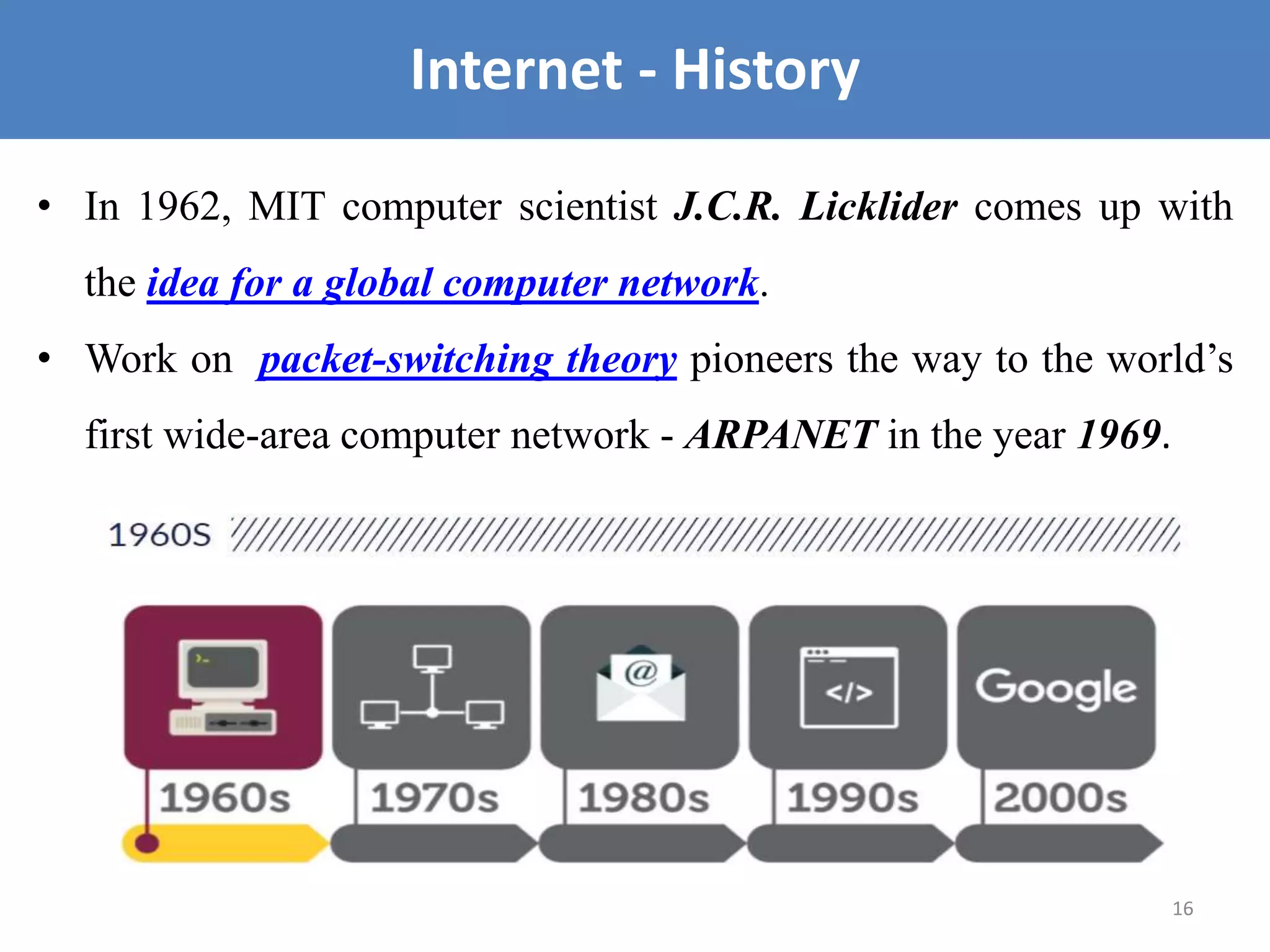 Internet - History

• In 1962, MIT computer scientist J.C.R. Licklider comes up with the idea for a global computer network.

• Work on packet-switching theory pioneers the way to the world's first wide-area computer network - ARPANET in the year 1969.

1960S

@

</>

Google

1960s

1970s

1980s

1990s

2000s

16